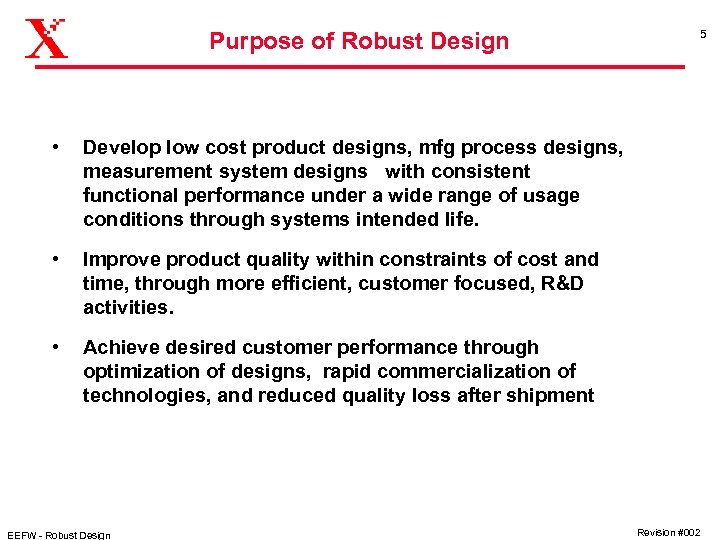 X

Purpose of Robust Design

5

• Develop low cost product designs, mfg process designs, measurement system designs with consistent functional performance under a wide range of usage conditions through systems intended life.

• Improve product quality within constraints of cost and time, through more efficient, customer focused, R&D activities.

• Achieve desired customer performance through optimization of designs, rapid commercialization of technologies, and reduced quality loss after shipment

EEFW - Robust Design

Revision #002